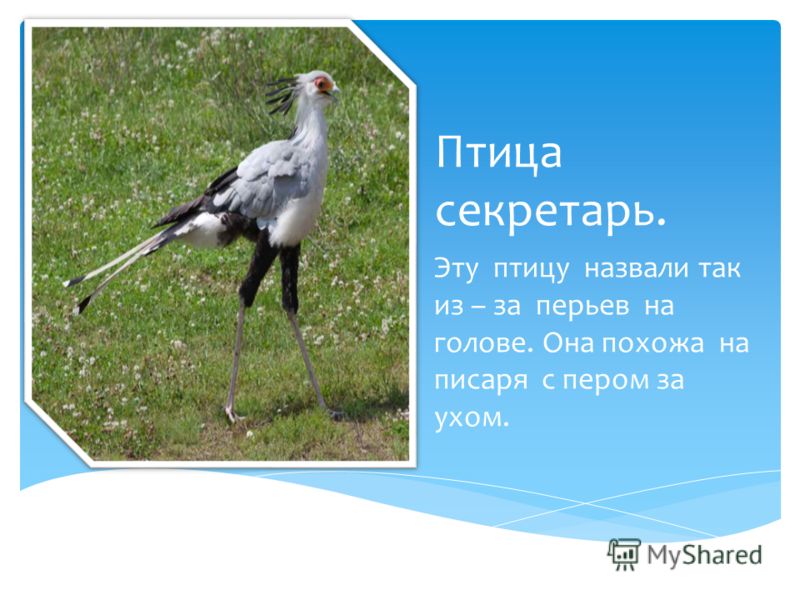 Птица секретарь.

Эту птицу назвали так из – за перьев на голове. Она похожа на писаря с пером за ухом.

MyShared